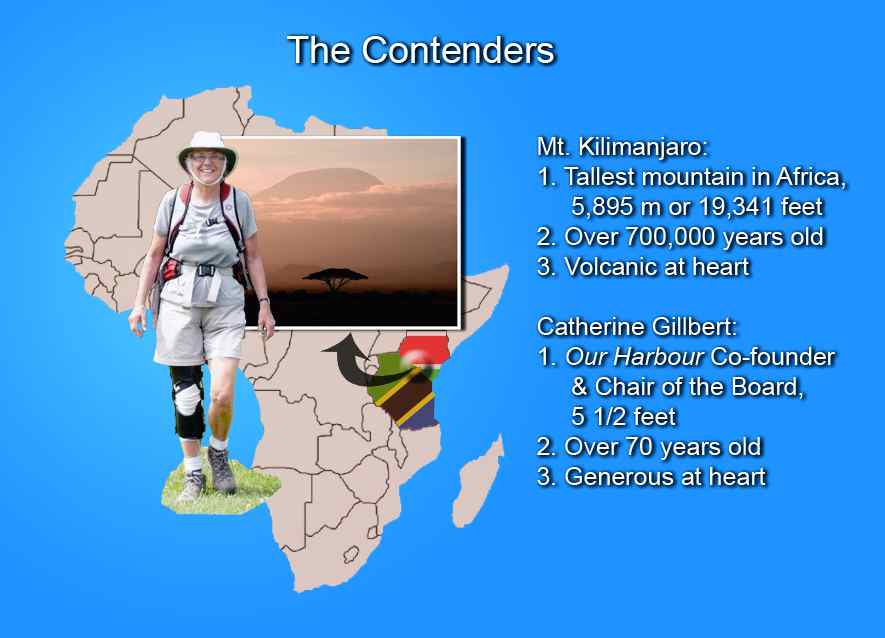 The Contenders

Mt. Kilimanjaro:
1. Tallest mountain in Africa, 5,895 m or 19,341 feet
2. Over 700,000 years old
3. Volcanic at heart

Catherine Gillbert:
1. Our Harbour Co-founder & Chair of the Board, 5 1/2 feet
2. Over 70 years old
3. Generous at heart